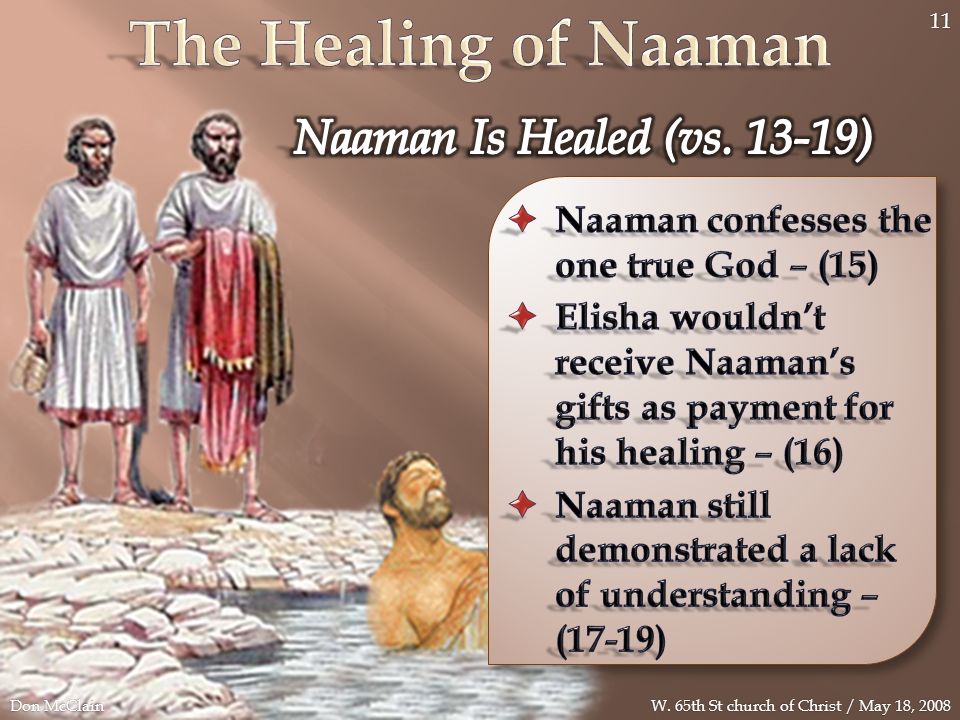 The Healing of Naaman

11

Naaman Is Healed (vs. 13-19)

Naaman confesses the one true God – (15)

Elisha wouldn't receive Naaman's gifts as payment for his healing – (16)

Naaman still demonstrated a lack of understanding – (17-19)

Don McClain

W. 65th St church of Christ / May 18, 2008